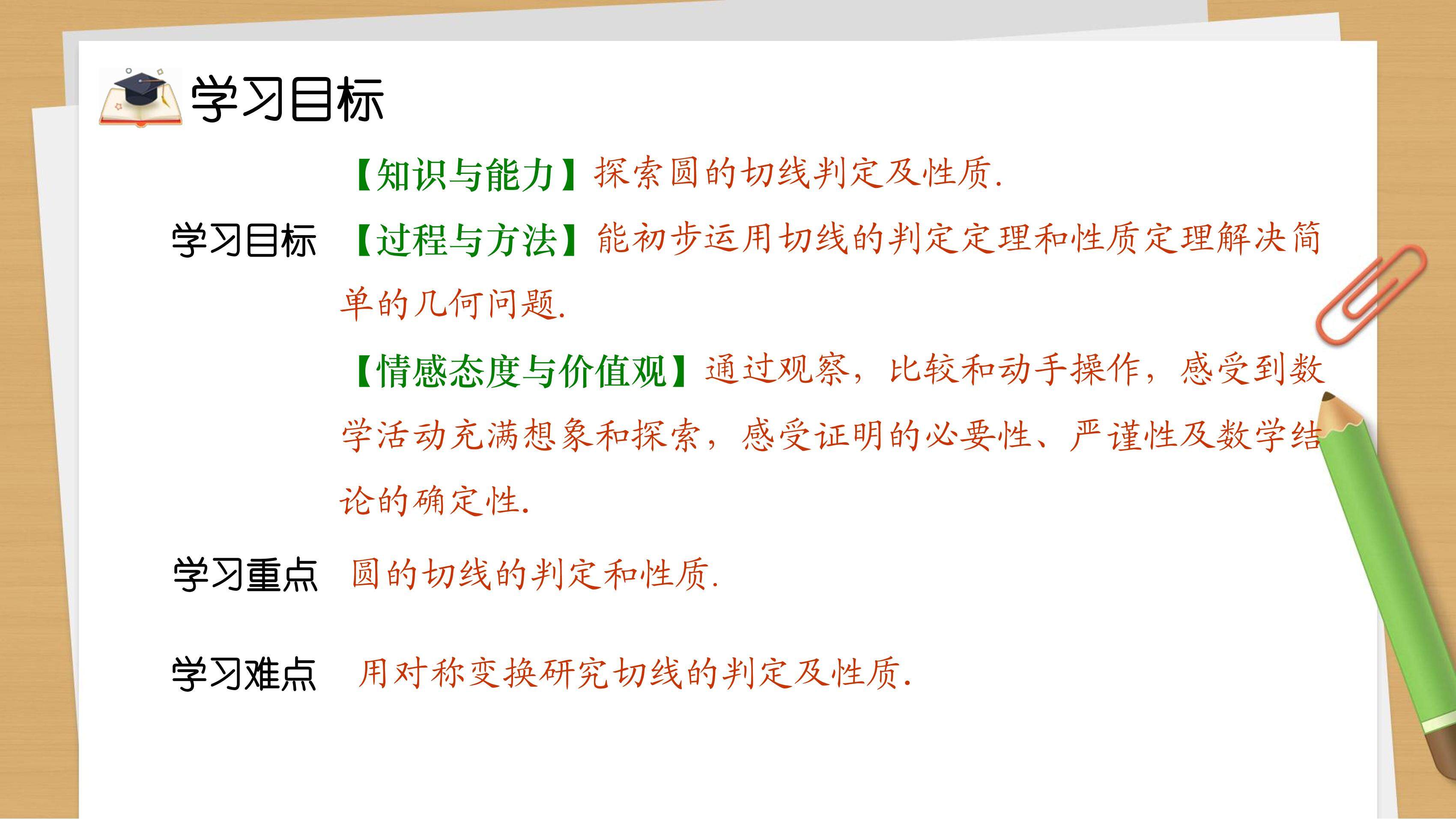 学习目标

学习目标

【知识与能力】探索圆的切线判定及性质.

【过程与方法】能初步运用切线的判定定理和性质定理解决简单的几何问题.

【情感态度与价值观】通过观察，比较和动手操作，感受到数学活动充满想象和探索，感受证明的必要性、严谨性及数学结论的确定性.

学习重点 圆的切线的判定和性质.

学习难点 用对称变换研究切线的判定及性质.